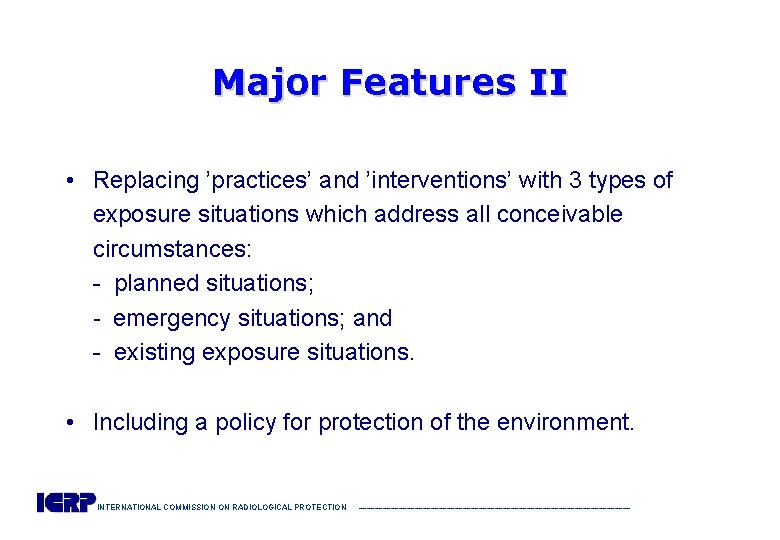 Major Features II

• Replacing ’practices’ and ’interventions’ with 3 types of exposure situations which address all conceivable circumstances:
- planned situations;
- emergency situations; and
- existing exposure situations.

• Including a policy for protection of the environment.

ICRP INTERNATIONAL COMMISSION ON RADIOLOGICAL PROTECTION